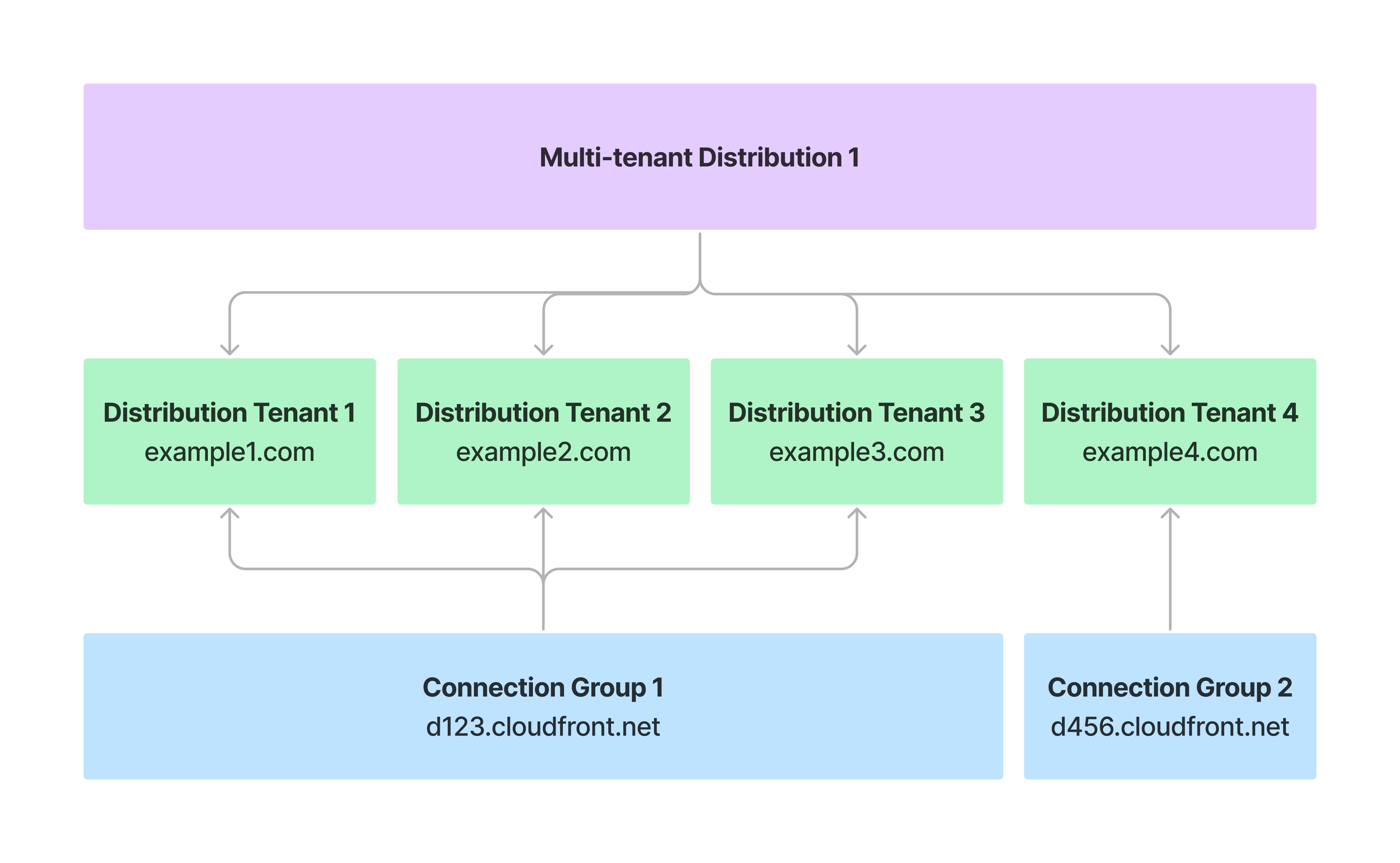 Multi-tenant Distribution 1

Distribution Tenant 1
example1.com

Distribution Tenant 2
example2.com

Distribution Tenant 3
example3.com

Distribution Tenant 4
example4.com

Connection Group 1
d123.cloudfront.net

Connection Group 2
d456.cloudfront.net